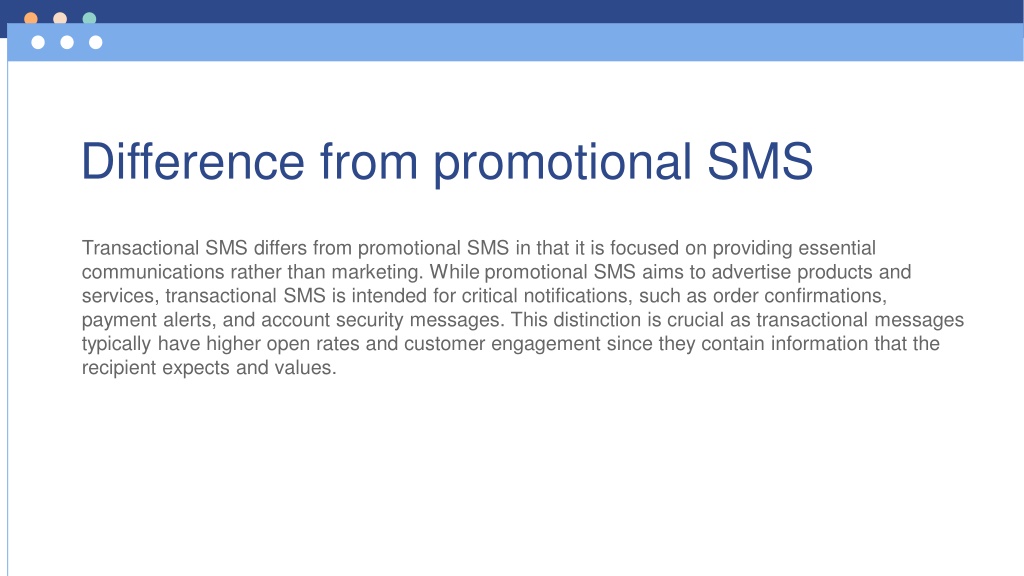 Difference from promotional SMS

Transactional SMS differs from promotional SMS in that it is focused on providing essential communications rather than marketing. While promotional SMS aims to advertise products and services, transactional SMS is intended for critical notifications, such as order confirmations, payment alerts, and account security messages. This distinction is crucial as transactional messages typically have higher open rates and customer engagement since they contain information that the recipient expects and values.